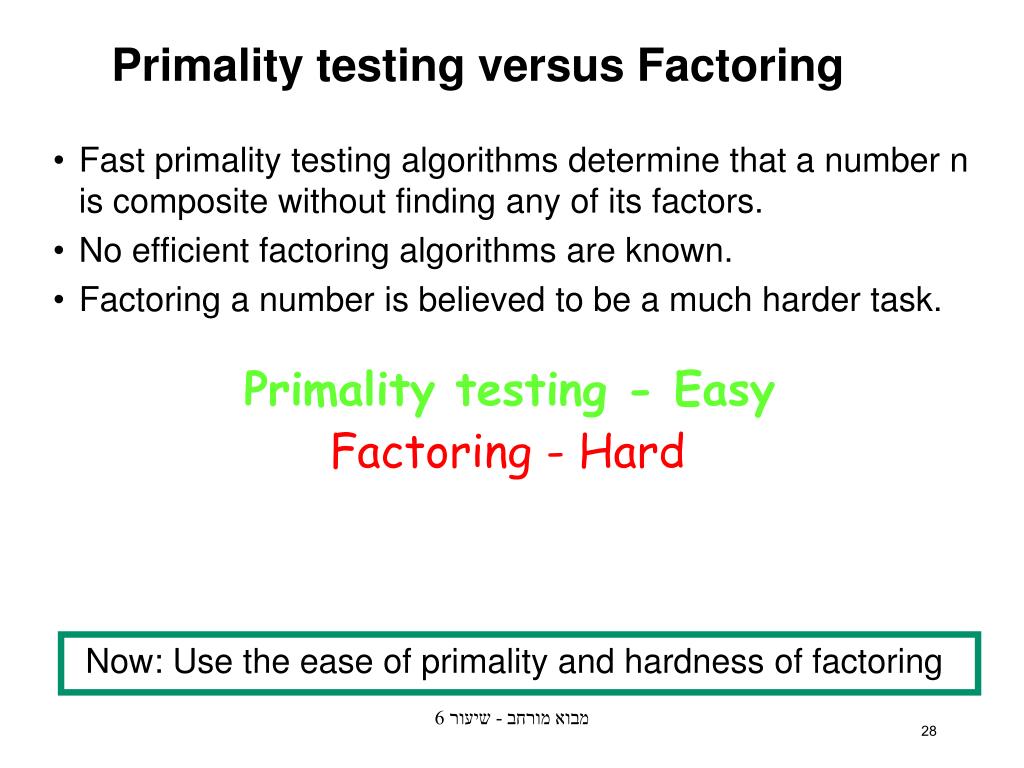 Primality testing versus Factoring

• Fast primality testing algorithms determine that a number n is composite without finding any of its factors.
• No efficient factoring algorithms are known.
• Factoring a number is believed to be a much harder task.

Primality testing - Easy
Factoring - Hard

Now: Use the ease of primality and hardness of factoring

מבוא מורחב - שיעור 6

28